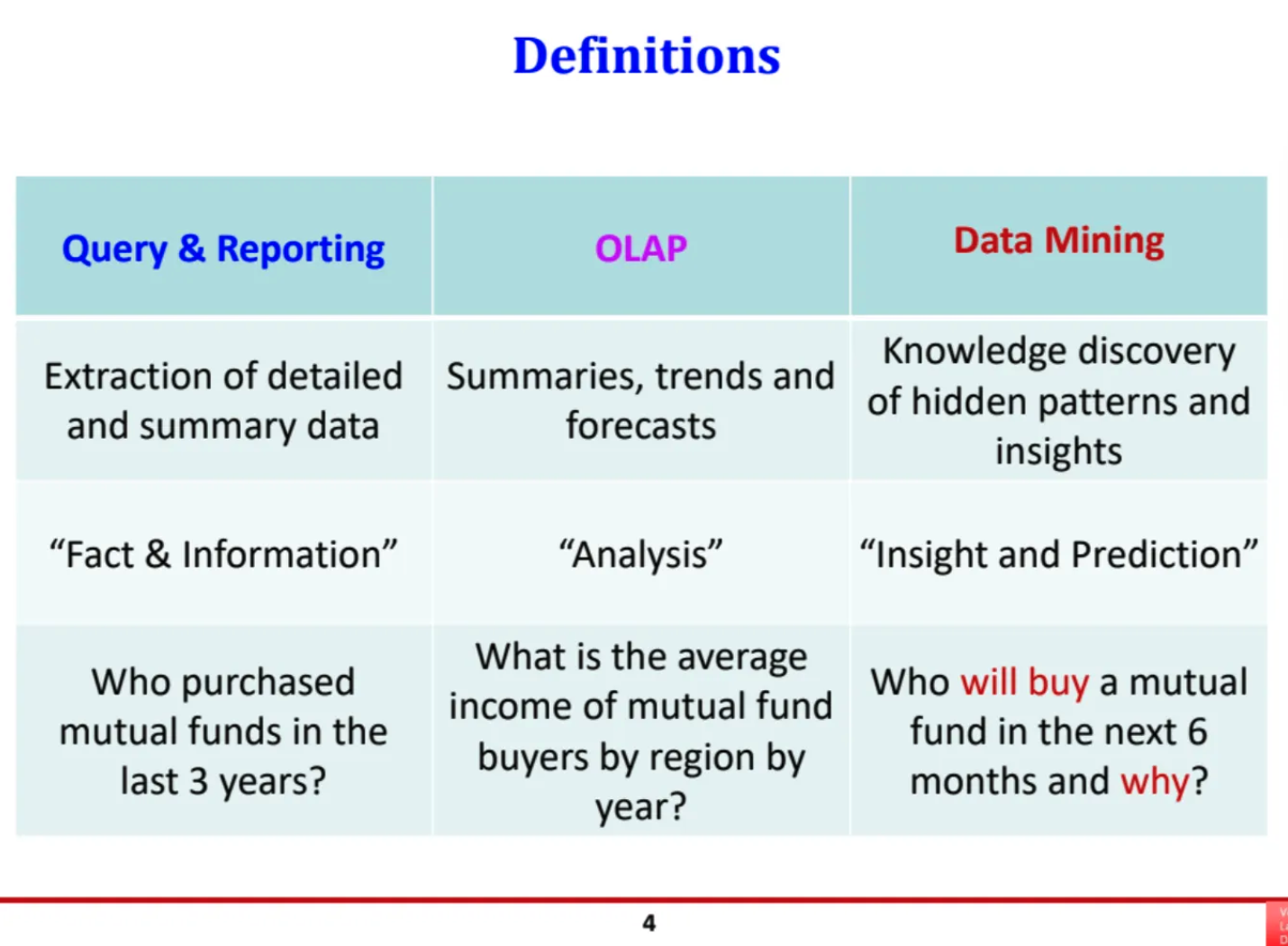 Definitions

| Query & Reporting | OLAP | Data Mining |
|---|---|---|
| Extraction of detailed and summary data | Summaries, trends and forecasts | Knowledge discovery of hidden patterns and insights |
| “Fact & Information” | “Analysis” | “Insight and Prediction” |
| Who purchased mutual funds in the last 3 years? | What is the average income of mutual fund buyers by region by year? | Who will buy a mutual fund in the next 6 months and why? |

4